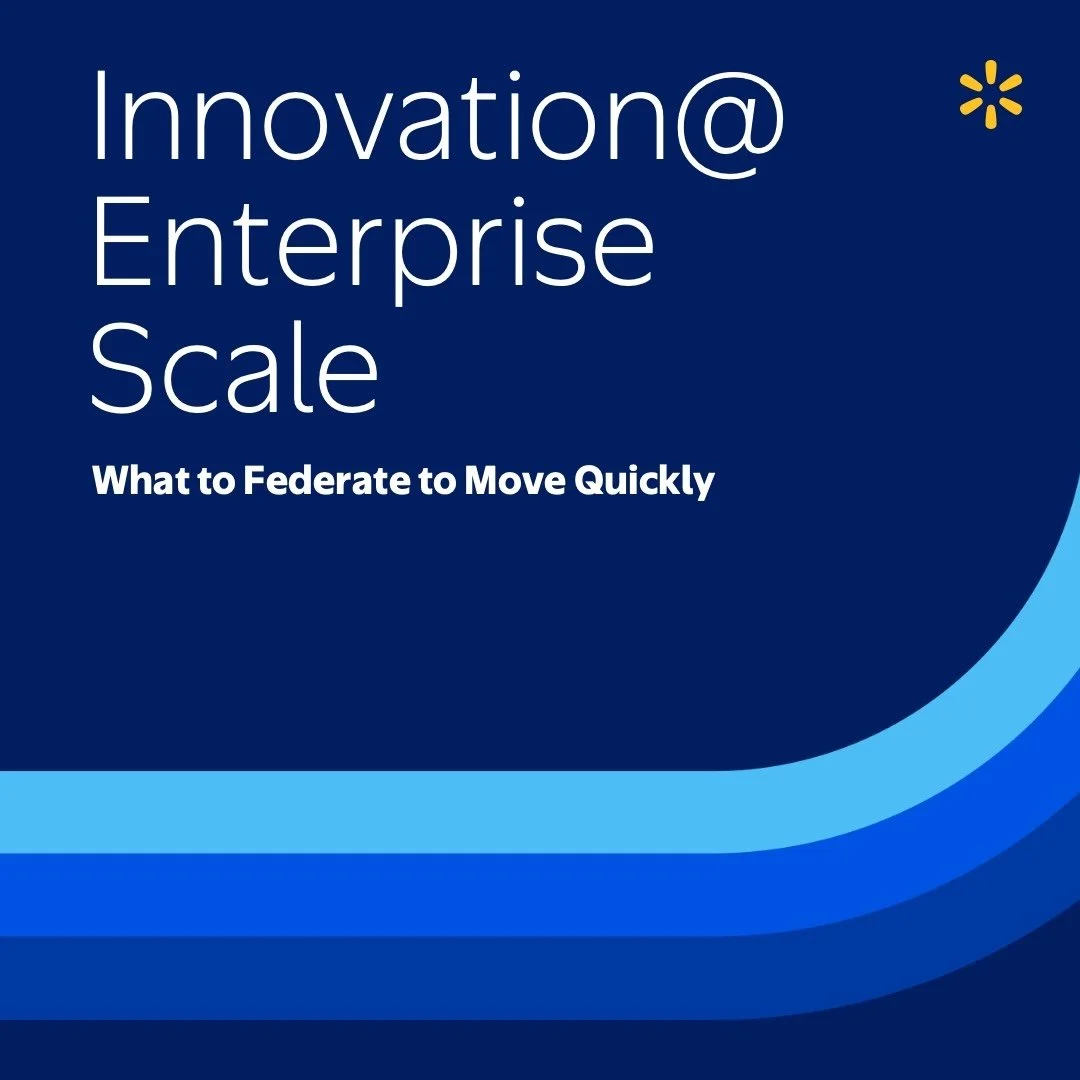 Innovation@
Enterprise
Scale

What to Federate to Move Quickly